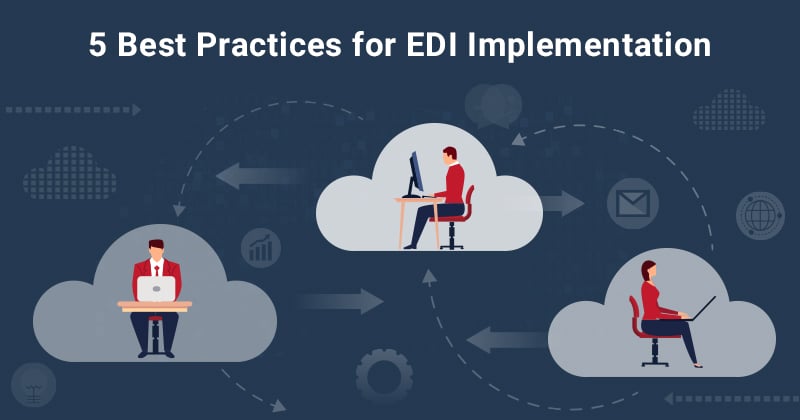 5 Best Practices for EDI Implementation